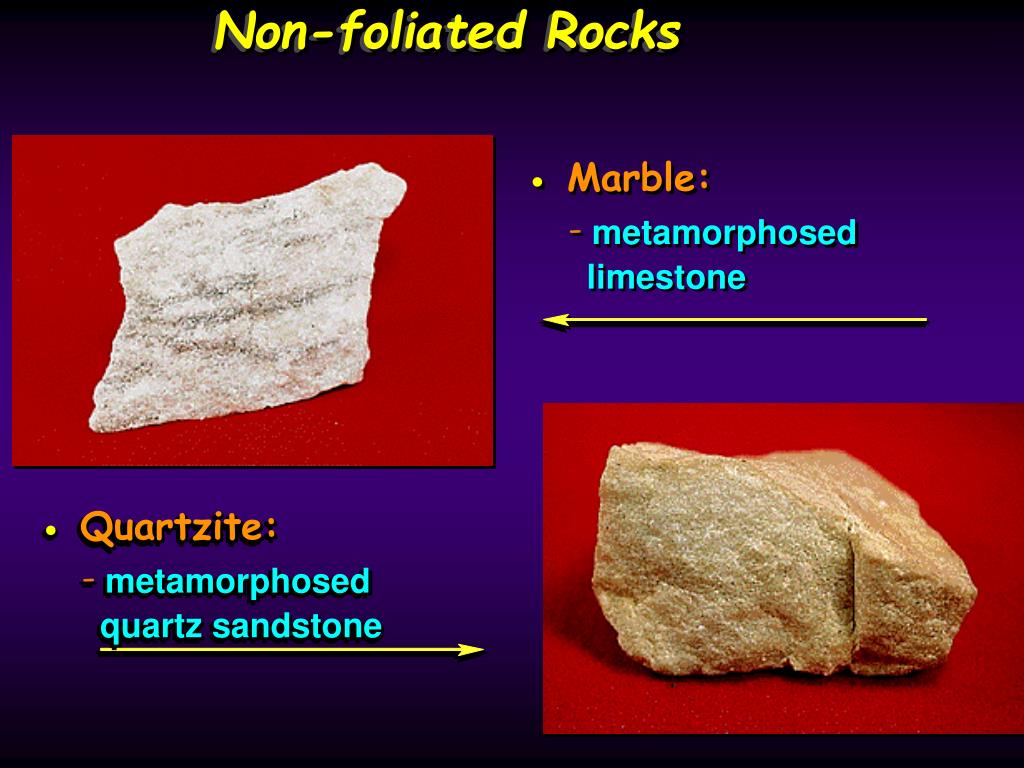 Non-foliated Rocks

• Marble:
- metamorphosed limestone

• Quartzite:
- metamorphosed quartz sandstone